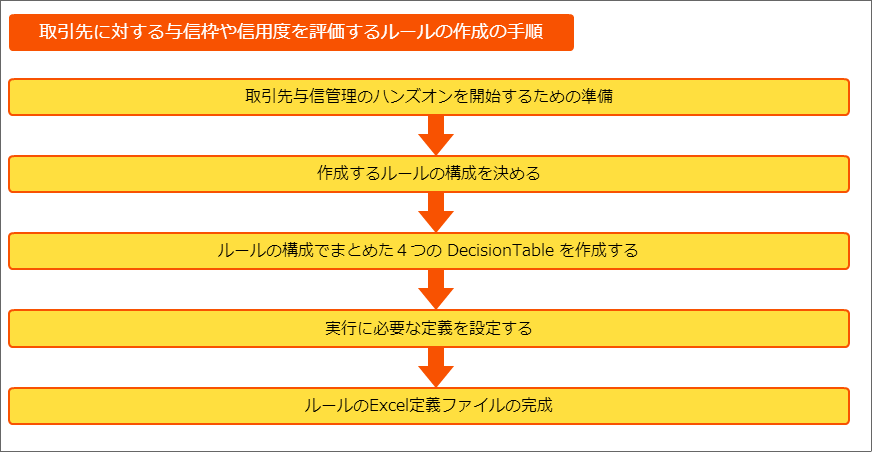 取引先に対する与信枠や信用度を評価するルールの作成の手順

取引先与信管理のハンズオンを開始するための準備

作成するルールの構成を決める

ルールの構成でまとめた４つの DecisionTable を作成する

実行に必要な定義を設定する

ルールのExcel定義ファイルの完成